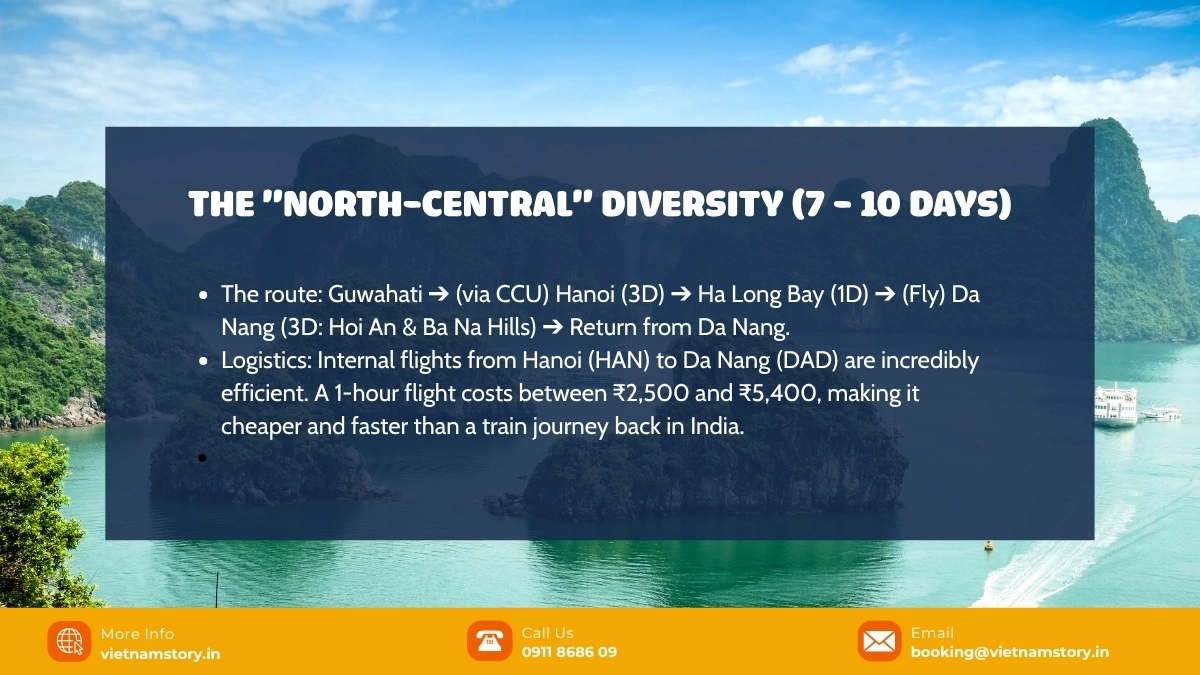 THE "NORTH-CENTRAL" DIVERSITY (7 - 10 DAYS)

• The route: Guwahati ➔ (via CCU) Hanoi (3D) ➔ Ha Long Bay (1D) ➔ (Fly) Da Nang (3D: Hoi An & Ba Na Hills) ➔ Return from Da Nang.
• Logistics: Internal flights from Hanoi (HAN) to Da Nang (DAD) are incredibly efficient. A 1-hour flight costs between ₹2,500 and ₹5,400, making it cheaper and faster than a train journey back in India.
•

More Info
vietnamstory.in

Call Us
0911 8686 09

Email
booking@vietnamstory.in